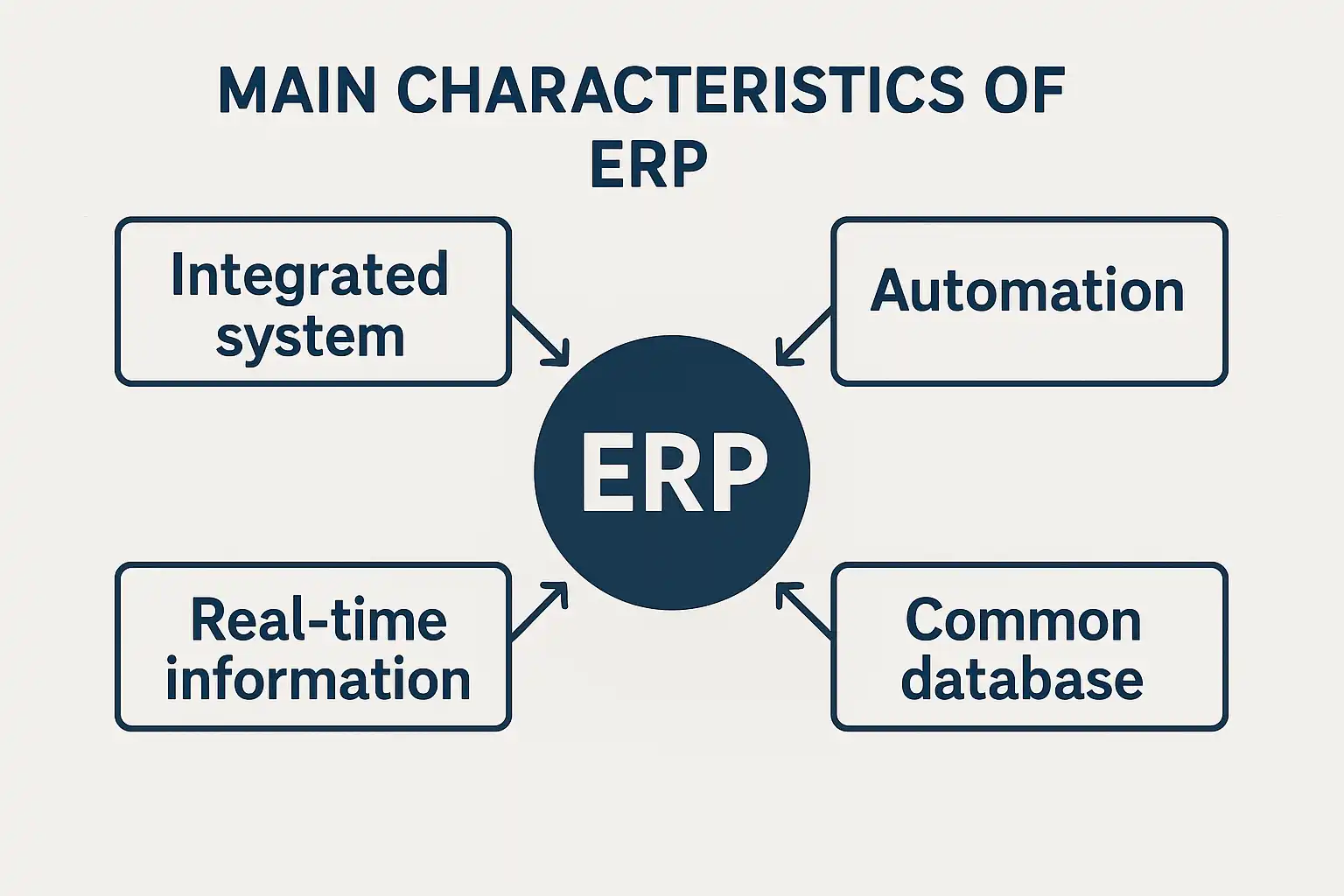 MAIN CHARACTERISTICS OF ERP

Integrated system

Automation

ERP

Real-time information

Common database